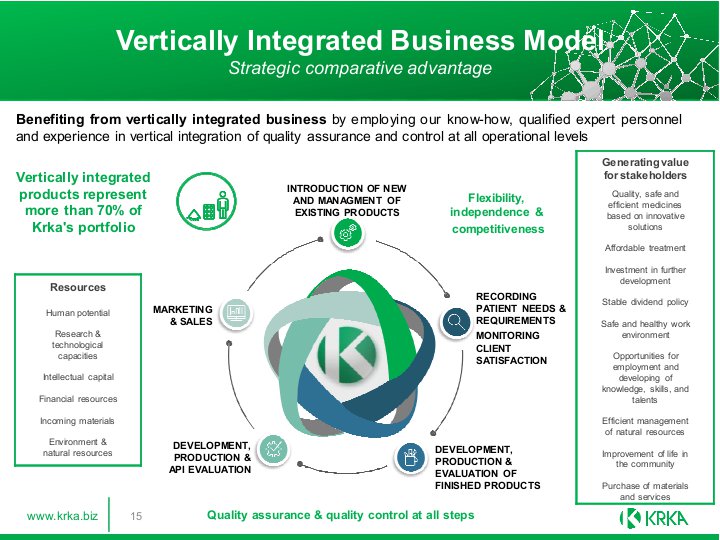 Vertically Integrated Business Model
Strategic comparative advantage

Benefiting from vertically integrated business by employing our know-how, qualified expert personnel and experience in vertical integration of quality assurance and control at all operational levels

Vertically integrated products represent more than 70% of Krka's portfolio

Resources
Human potential
Research & technological capacities
Intellectual capital
Financial resources
Incoming materials
Environment & natural resources

INTRODUCTION OF NEW AND MANAGMENT OF EXISTING PRODUCTS

Flexibility, independence & competitiveness

RECORDING PATIENT NEEDS & REQUIREMENTS
MONITORING CLIENT SATISFACTION

DEVELOPMENT, PRODUCTION & EVALUATION OF FINISHED PRODUCTS

DEVELOPMENT, PRODUCTION & API EVALUATION

MARKETING & SALES

Generating value for stakeholders
Quality, safe and efficient medicines based on innovative solutions
Affordable treatment
Investment in further development
Stable dividend policy
Safe and healthy work environment
Opportunities for employment and developing of knowledge, skills, and talents
Efficient management of natural resources
Improvement of life in the community
Purchase of materials and services

www.krka.biz 15 Quality assurance & quality control at all steps KRKA